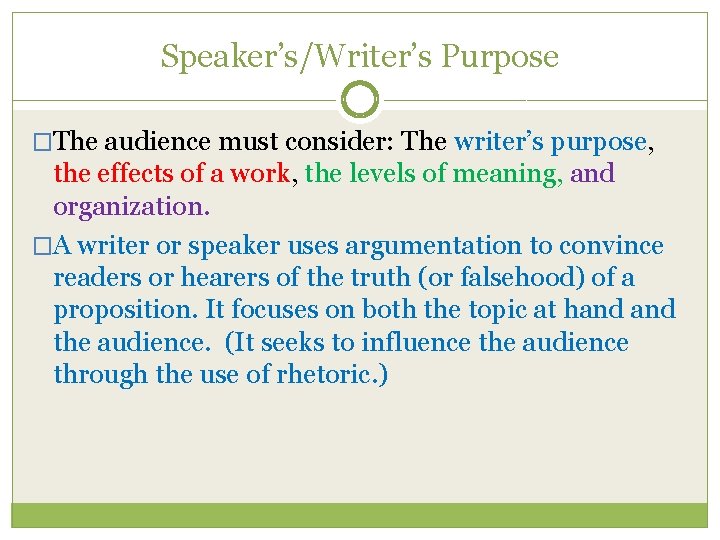 Speaker's/Writer's Purpose

□The audience must consider: The writer's purpose, the effects of a work, the levels of meaning, and organization.

□A writer or speaker uses argumentation to convince readers or hearers of the truth (or falsehood) of a proposition. It focuses on both the topic at hand and the audience. (It seeks to influence the audience through the use of rhetoric.)